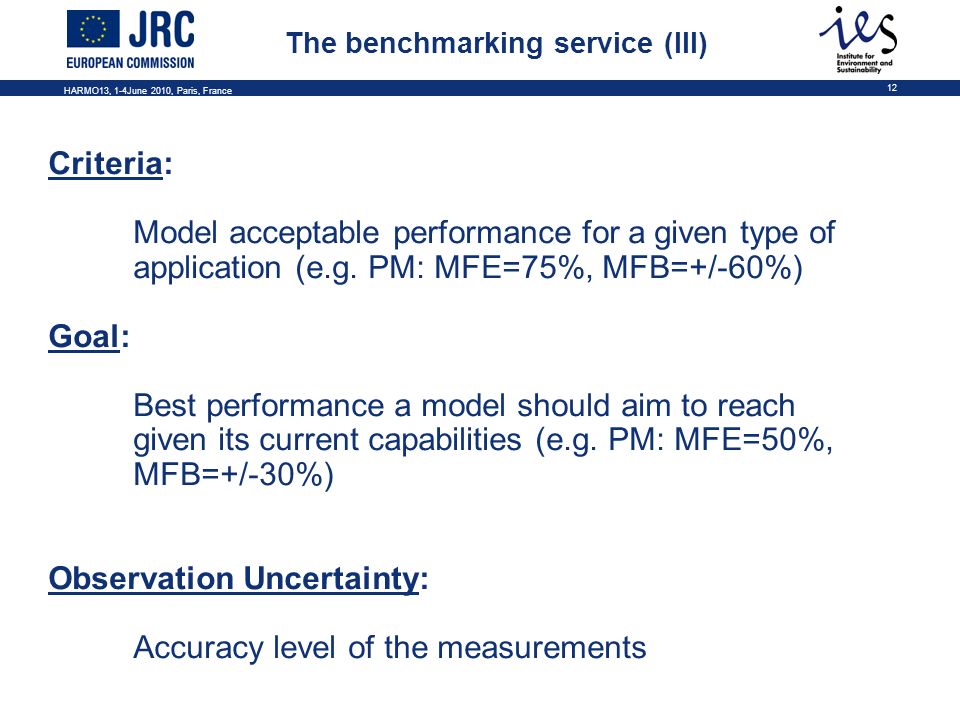 JRC
EUROPEAN COMMISSION

The benchmarking service (III)

ies
Institute for Environment and Sustainability

HARMO13, 1-4June 2010, Paris, France

12

Criteria:

Model acceptable performance for a given type of application (e.g. PM: MFE=75%, MFB=+/-60%)

Goal:

Best performance a model should aim to reach given its current capabilities (e.g. PM: MFE=50%, MFB=+/-30%)

Observation Uncertainty:

Accuracy level of the measurements